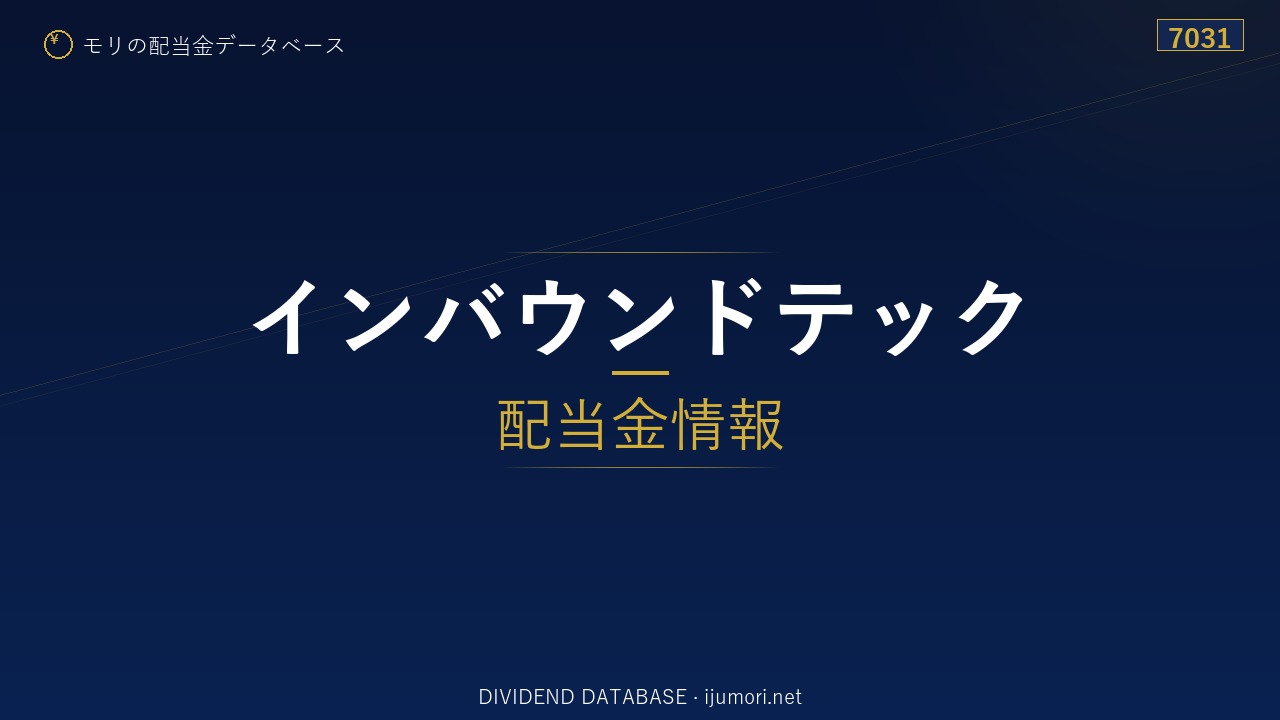 ¥ モリの配当金データベース

7031

インバウンドテック

配当金情報

DIVIDEND DATABASE · ijumori.net